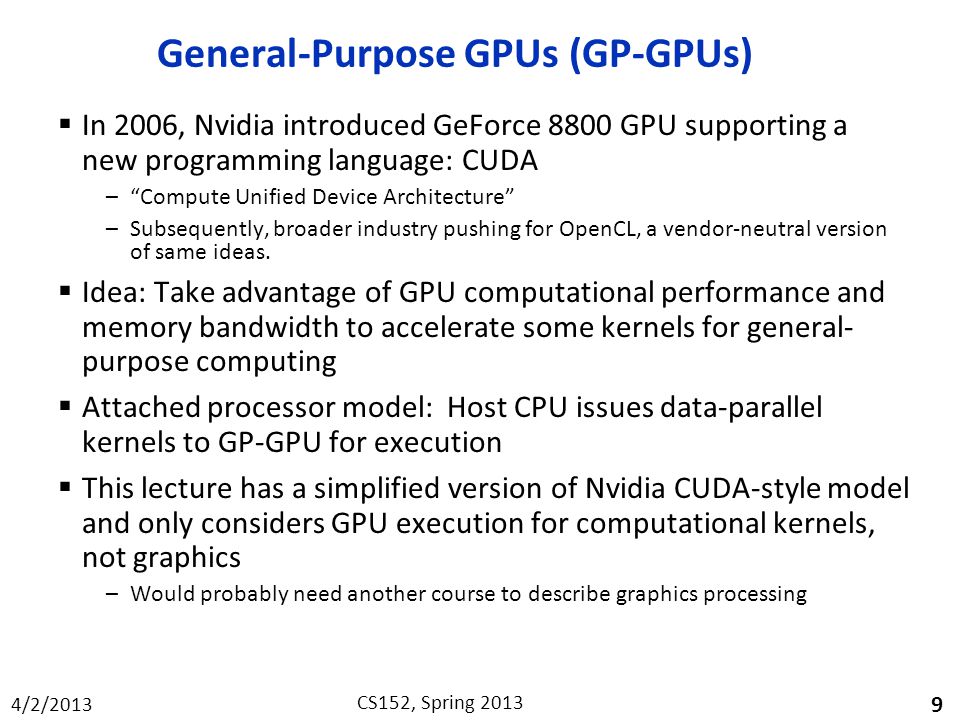 General-Purpose GPUs (GP-GPUs)

▪ In 2006, Nvidia introduced GeForce 8800 GPU supporting a new programming language: CUDA

– "Compute Unified Device Architecture"

– Subsequently, broader industry pushing for OpenCL, a vendor-neutral version of same ideas.

▪ Idea: Take advantage of GPU computational performance and memory bandwidth to accelerate some kernels for general-purpose computing

▪ Attached processor model: Host CPU issues data-parallel kernels to GP-GPU for execution

▪ This lecture has a simplified version of Nvidia CUDA-style model and only considers GPU execution for computational kernels, not graphics

– Would probably need another course to describe graphics processing

4/2/2013

CS152, Spring 2013

9